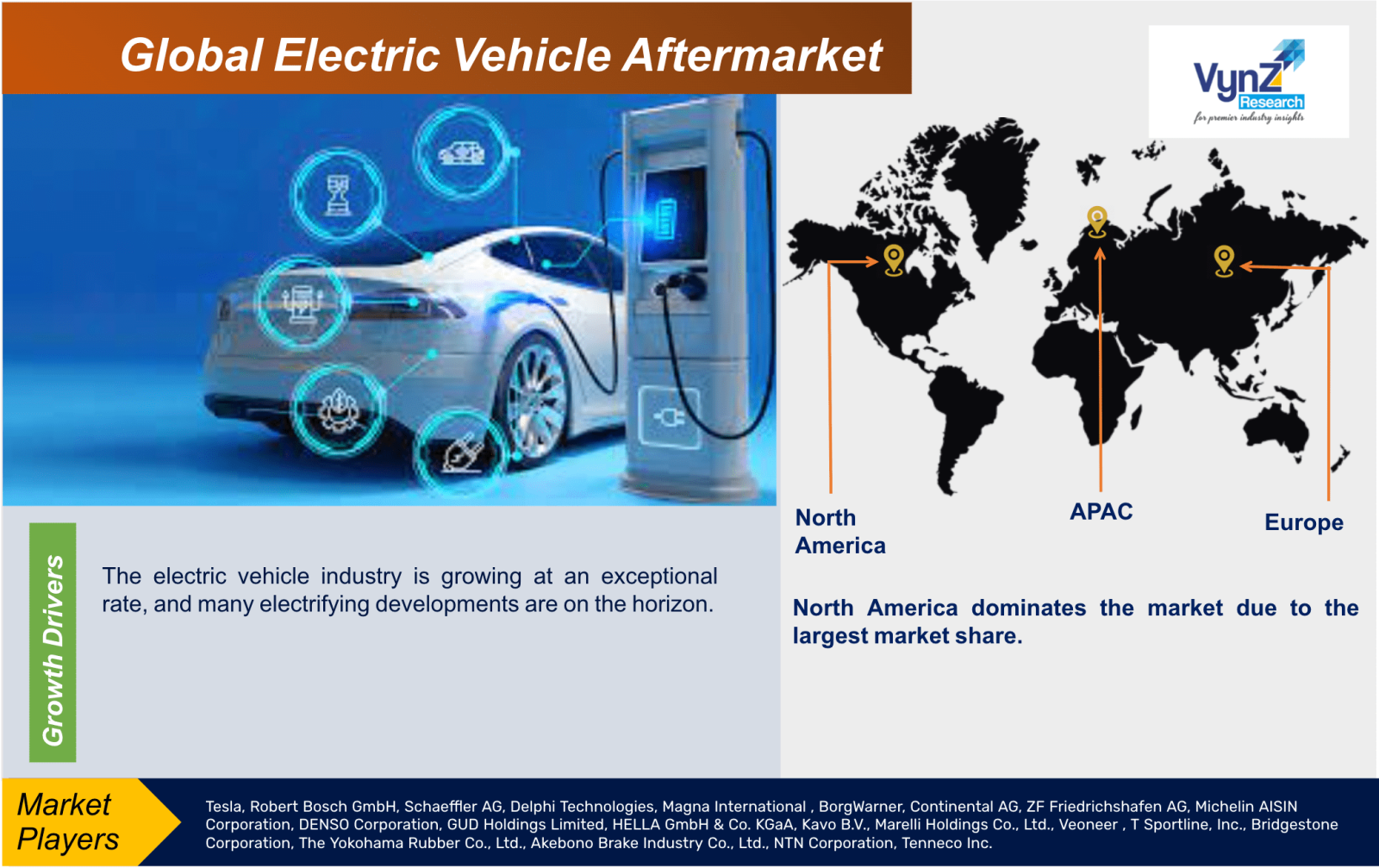 Global Electric Vehicle Aftermarket

VynZ Research
for premier industry insights

North America

APAC

Europe

Growth Drivers

The electric vehicle industry is growing at an exceptional rate, and many electrifying developments are on the horizon.

North America dominates the market due to the largest market share.

Market Players

Tesla, Robert Bosch GmbH, Schaeffler AG, Delphi Technologies, Magna International , BorgWarner, Continental AG, ZF Friedrichshafen AG, Michelin AISIN Corporation, DENSO Corporation, GUD Holdings Limited, HELLA GmbH & Co. KGaA, Kavo B.V., Marelli Holdings Co., Ltd., Veoneer , T Sportline, Inc., Bridgestone Corporation, The Yokohama Rubber Co., Ltd., Akebono Brake Industry Co., Ltd., NTN Corporation, Tenneco Inc.